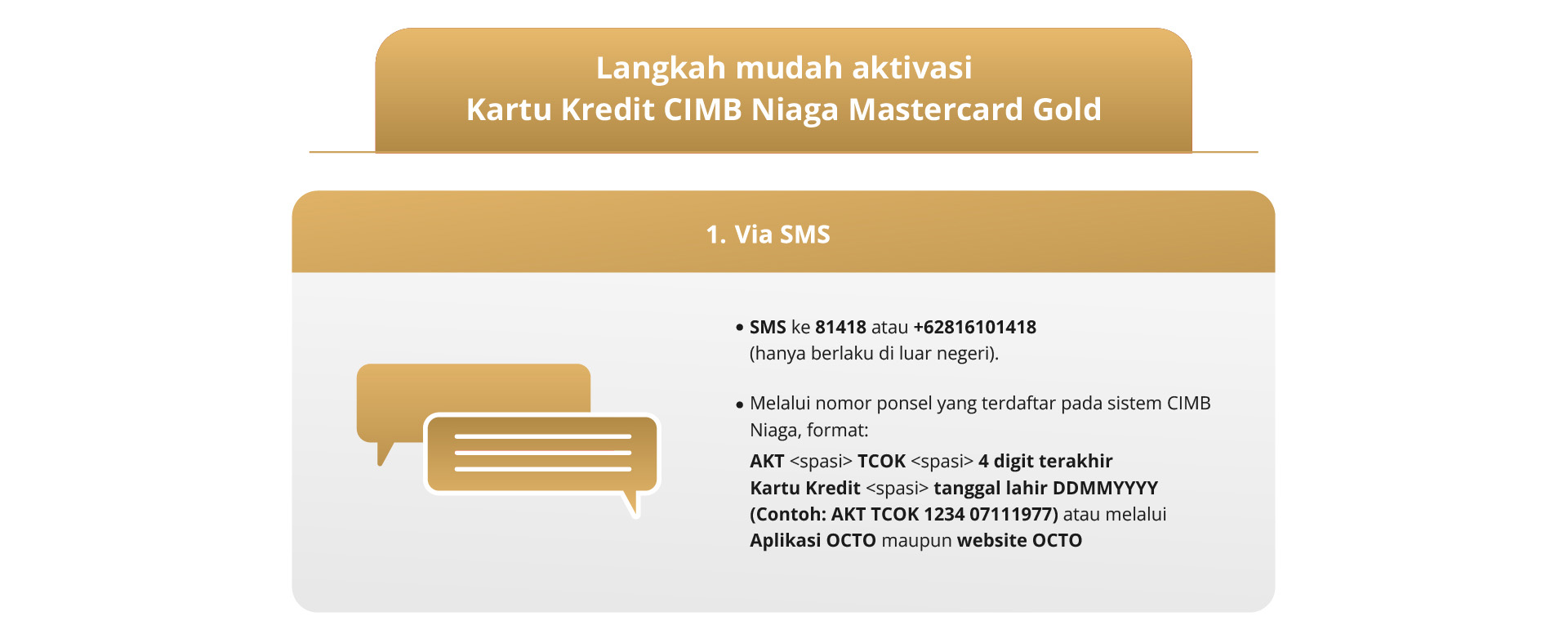 Langkah mudah aktivasi
Kartu Kredit CIMB Niaga Mastercard Gold

1. Via SMS

• SMS ke 81418 atau +62816101418 (hanya berlaku di luar negeri).

• Melalui nomor ponsel yang terdaftar pada sistem CIMB Niaga, format:
AKT <spasi> TCOK <spasi> 4 digit terakhir Kartu Kredit <spasi> tanggal lahir DDMMYYYY (Contoh: AKT TCOK 1234 07111977) atau melalui Aplikasi OCTO maupun website OCTO